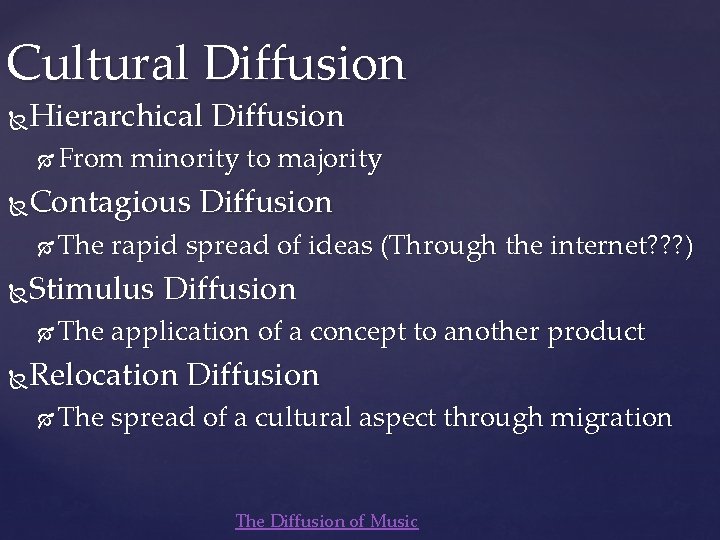 Cultural Diffusion

Hierarchical Diffusion

From minority to majority

Contagious Diffusion

The rapid spread of ideas (Through the internet???)

Stimulus Diffusion

The application of a concept to another product

Relocation Diffusion

The spread of a cultural aspect through migration

The Diffusion of Music